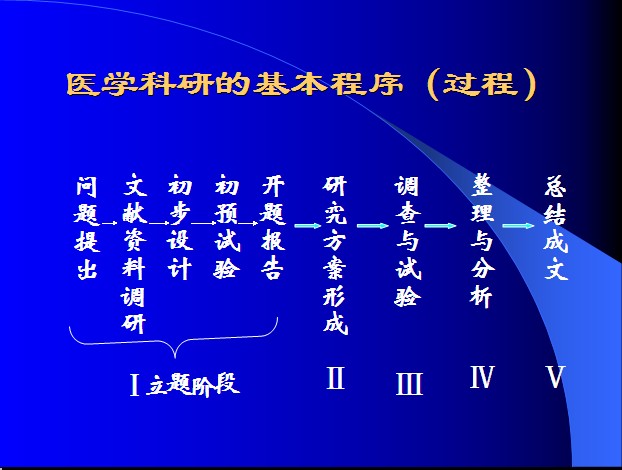 医学科研的基本程序（过程）

问题提出 → 文献资料调研 → 初步设计 → 初预试验 → 开题报告 → 研究方案形成 → 调查与试验 → 整理与分析 → 总结成文

Ⅰ立题阶段

Ⅱ

Ⅲ

Ⅳ

Ⅴ